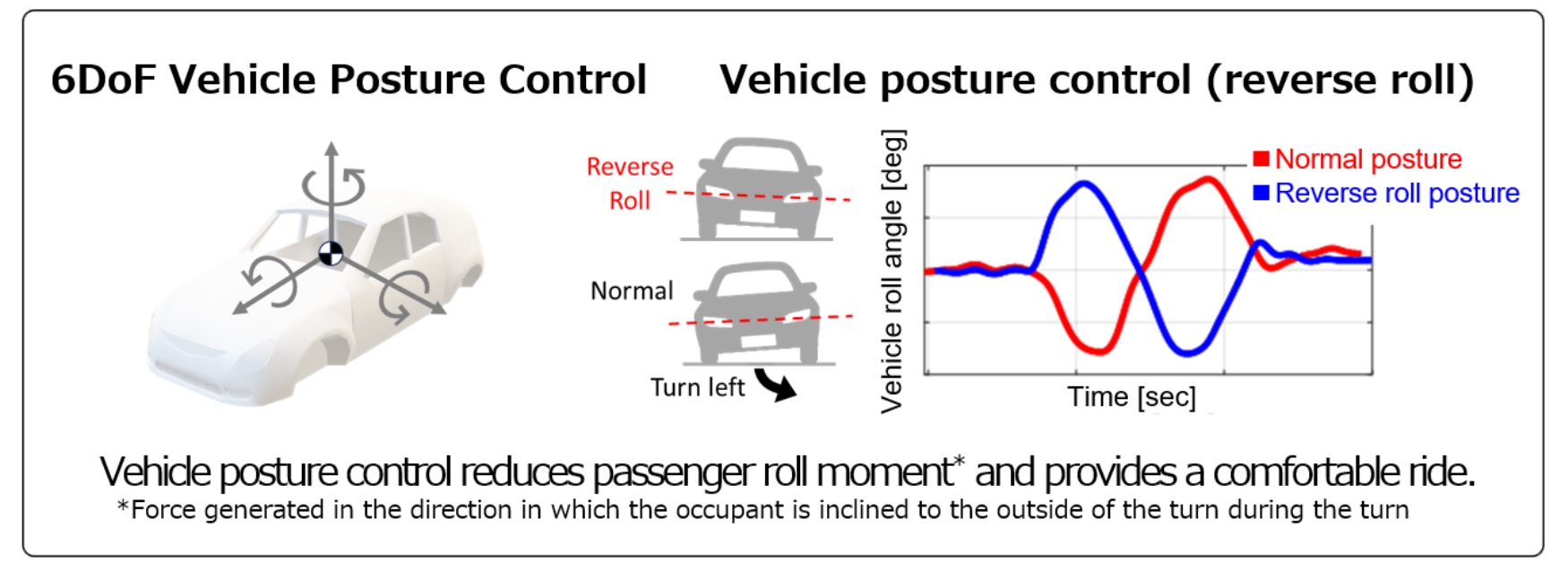 6DoF Vehicle Posture Control

Vehicle posture control (reverse roll)

Reverse Roll

Normal

Turn left

Vehicle roll angle [deg]

Time [sec]

Normal posture

Reverse roll posture

Vehicle posture control reduces passenger roll moment* and provides a comfortable ride.

*Force generated in the direction in which the occupant is inclined to the outside of the turn during the turn